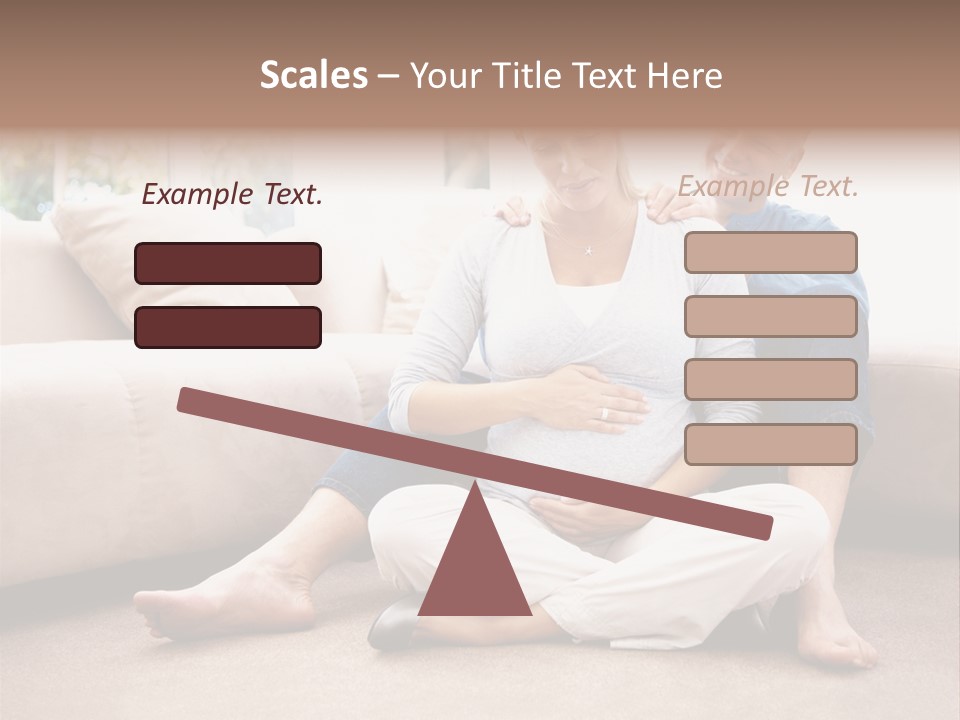 Scales – Your Title Text Here

Example Text.

Example Text.